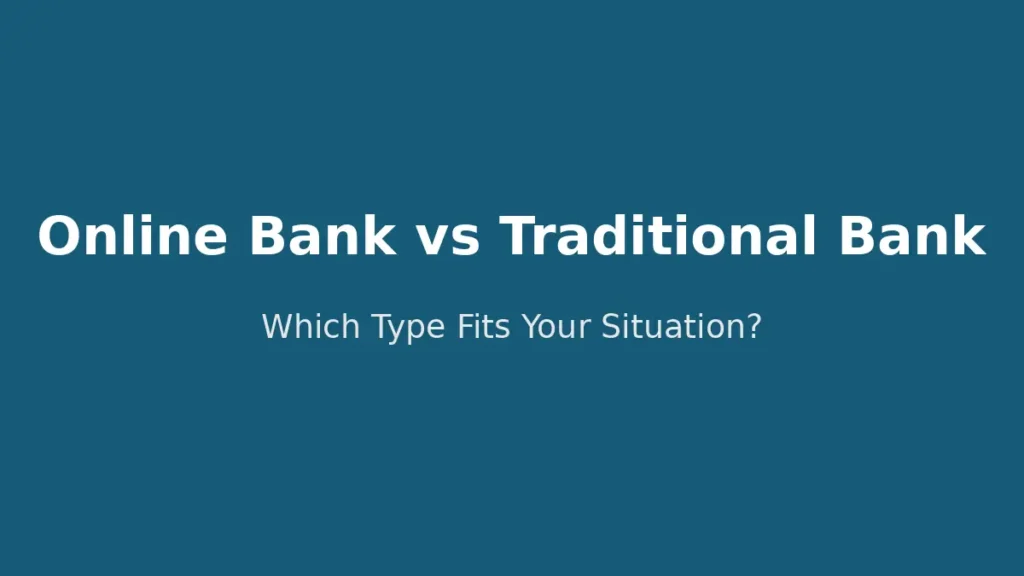 Online Bank vs Traditional Bank

Which Type Fits Your Situation?